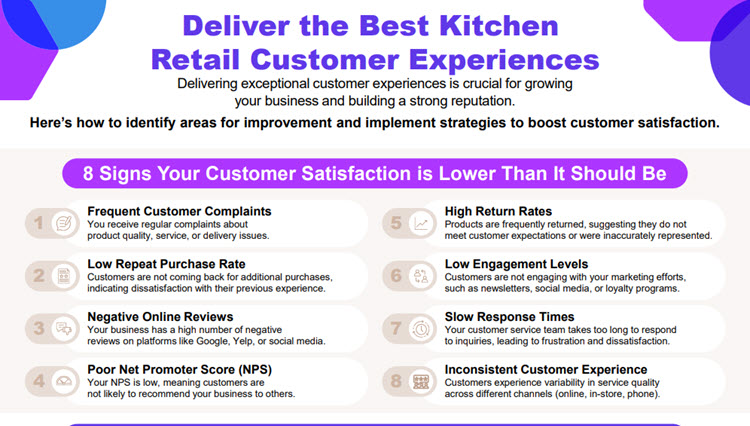 Deliver the Best Kitchen Retail Customer Experiences

Delivering exceptional customer experiences is crucial for growing your business and building a strong reputation.

Here's how to identify areas for improvement and implement strategies to boost customer satisfaction.

8 Signs Your Customer Satisfaction is Lower Than It Should Be

1 Frequent Customer Complaints
You receive regular complaints about product quality, service, or delivery issues.

2 Low Repeat Purchase Rate
Customers are not coming back for additional purchases, indicating dissatisfaction with their previous experience.

3 Negative Online Reviews
Your business has a high number of negative reviews on platforms like Google, Yelp, or social media.

4 Poor Net Promoter Score (NPS)
Your NPS is low, meaning customers are not likely to recommend your business to others.

5 High Return Rates
Products are frequently returned, suggesting they do not meet customer expectations or were inaccurately represented.

6 Low Engagement Levels
Customers are not engaging with your marketing efforts, such as newsletters, social media, or loyalty programs.

7 Slow Response Times
Your customer service team takes too long to respond to inquiries, leading to frustration and dissatisfaction.

8 Inconsistent Customer Experience
Customers experience variability in service quality across different channels (online, in-store, phone).